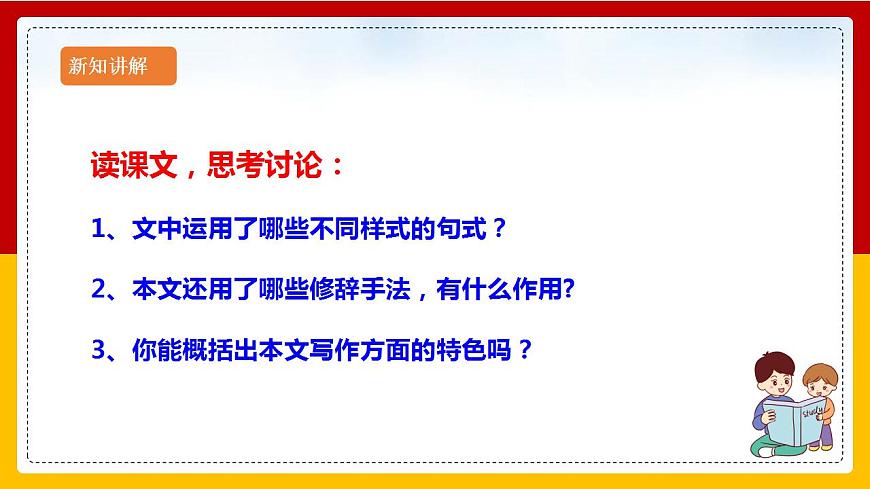 新知讲解

读课文，思考讨论：

1、文中运用了哪些不同样式的句式？

2、本文还用了哪些修辞手法，有什么作用?

3、你能概括出本文写作方面的特色吗？

Study